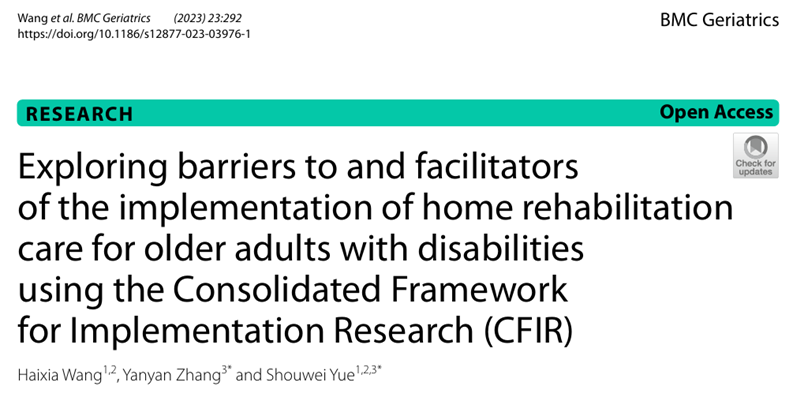 Wang et al. BMC Geriatrics (2023) 23:292
https://doi.org/10.1186/s12877-023-03976-1

BMC Geriatrics

RESEARCH

Open Access

Check for updates

Exploring barriers to and facilitators of the implementation of home rehabilitation care for older adults with disabilities using the Consolidated Framework for Implementation Research (CFIR)

Haixia Wang$^{1,2}$, Yanyan Zhang$^{3*}$ and Shouwei Yue$^{1,2,3*}$